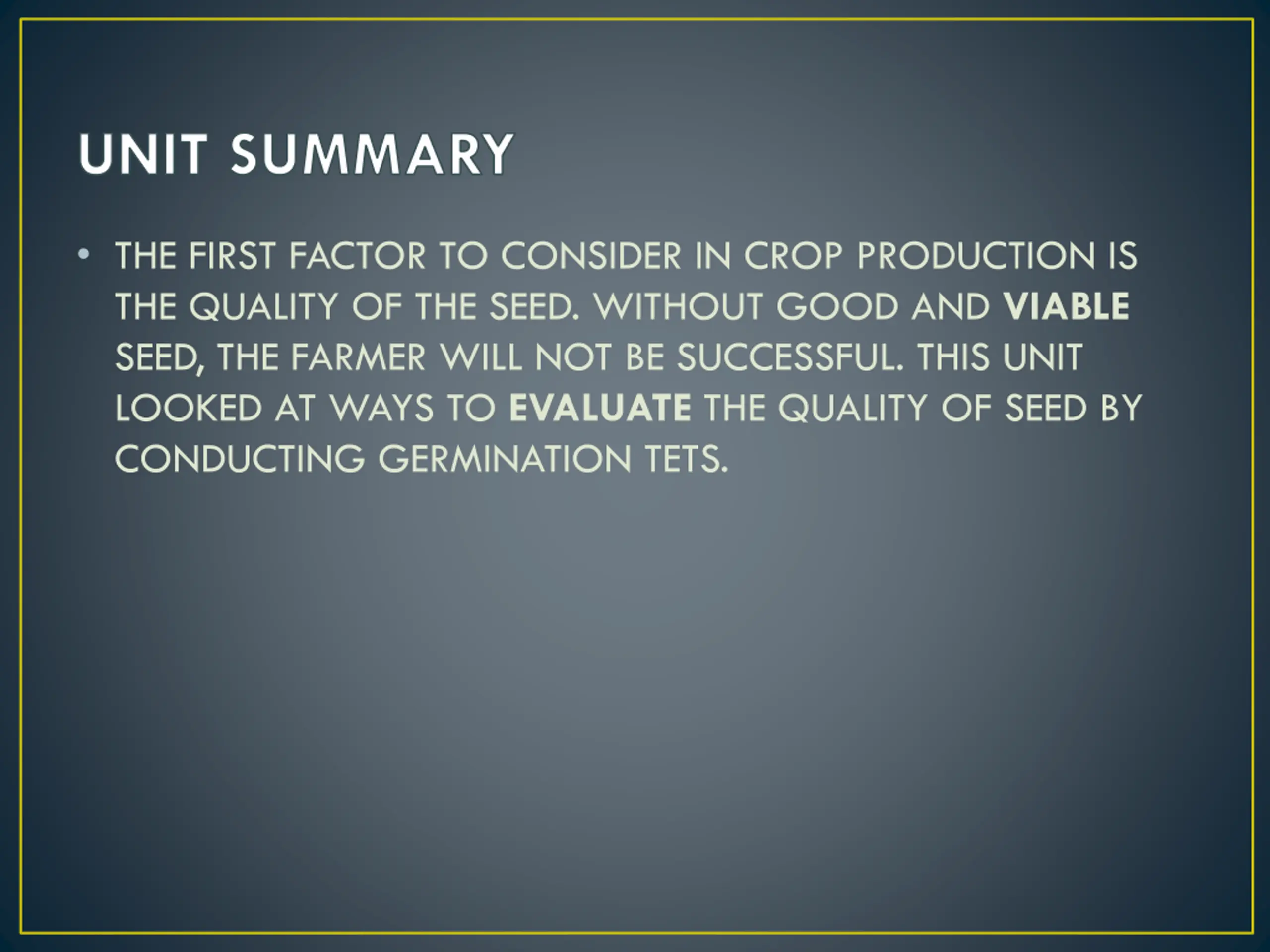 UNIT SUMMARY

• THE FIRST FACTOR TO CONSIDER IN CROP PRODUCTION IS THE QUALITY OF THE SEED. WITHOUT GOOD AND VIABLE SEED, THE FARMER WILL NOT BE SUCCESSFUL. THIS UNIT LOOKED AT WAYS TO EVALUATE THE QUALITY OF SEED BY CONDUCTING GERMINATION TETS.